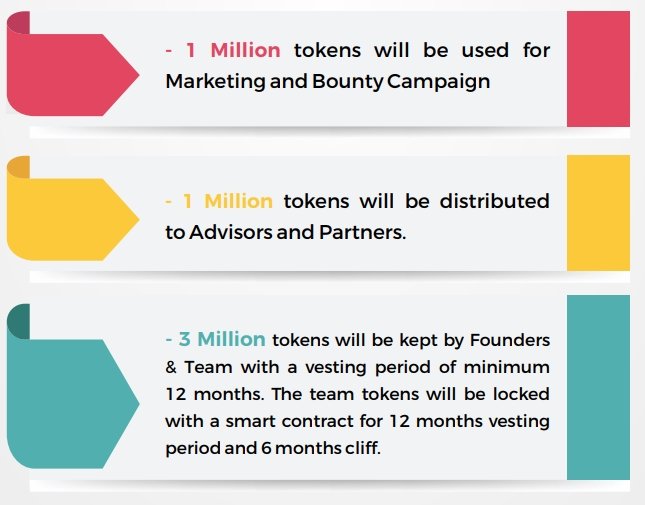 - 1 Million tokens will be used for Marketing and Bounty Campaign

- 1 Million tokens will be distributed to Advisors and Partners.

- 3 Million tokens will be kept by Founders & Team with a vesting period of minimum 12 months. The team tokens will be locked with a smart contract for 12 months vesting period and 6 months cliff.